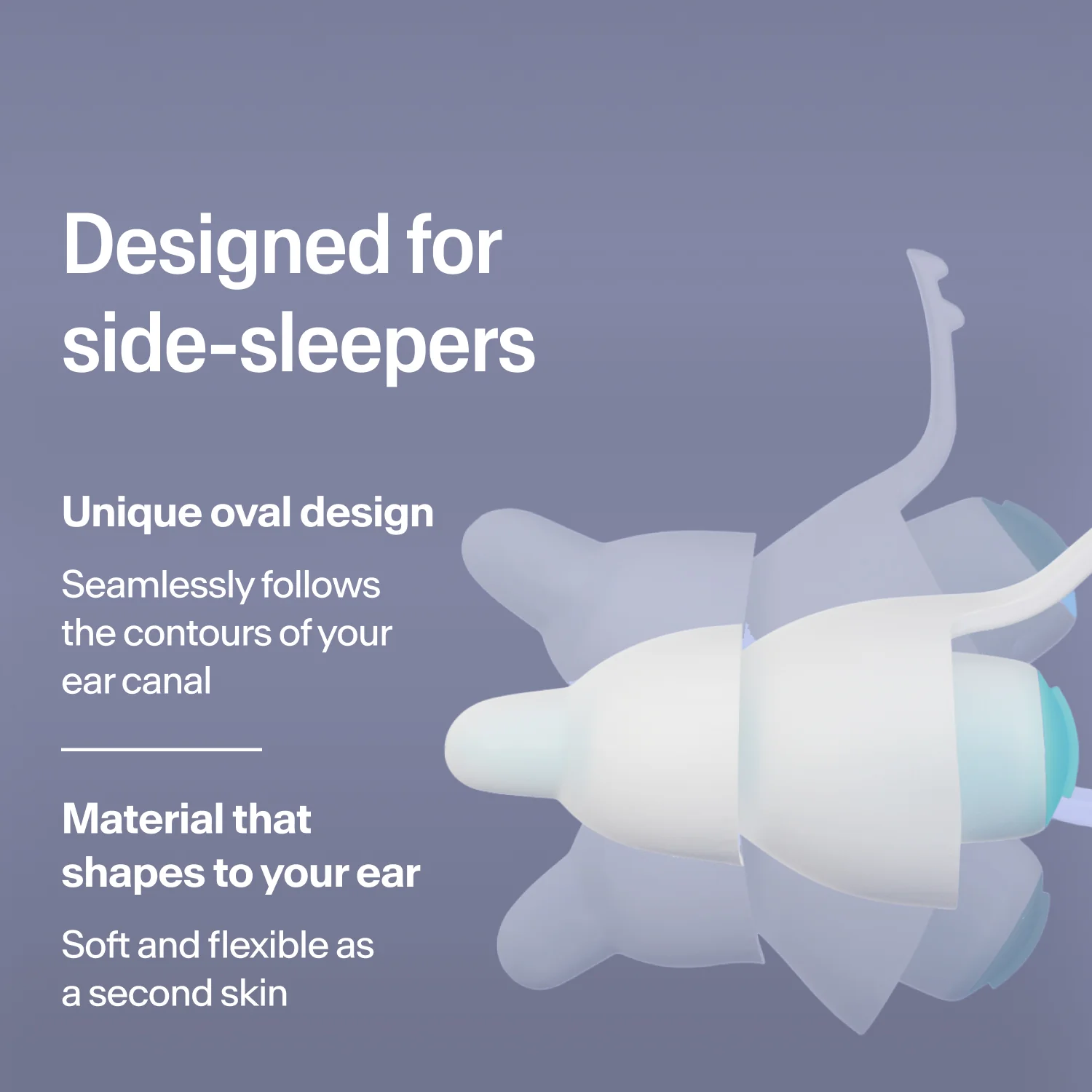 Designed for side-sleepers

Unique oval design

Seamlessly follows the contours of your ear canal

Material that shapes to your ear

Soft and flexible as a second skin